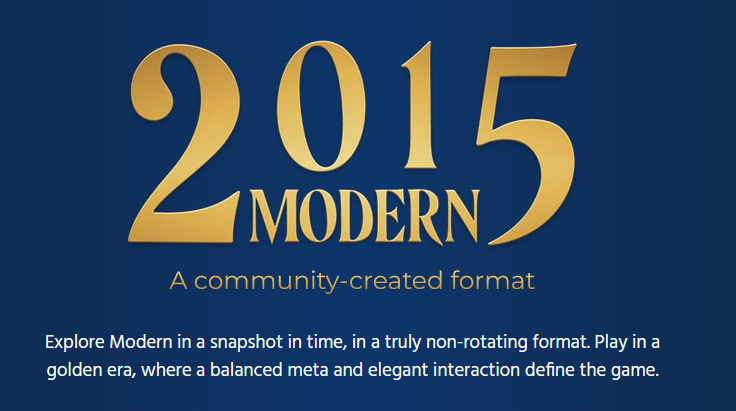 2015
MODERN

A community-created format

Explore Modern in a snapshot in time, in a truly non-rotating format. Play in a golden era, where a balanced meta and elegant interaction define the game.